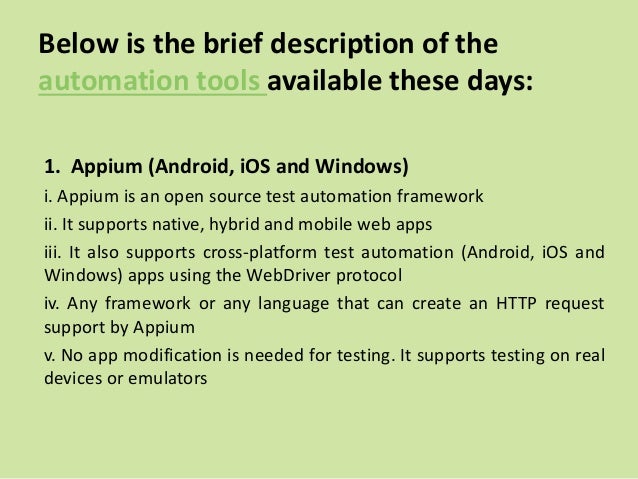 Below is the brief description of the automation tools available these days:

1. Appium (Android, iOS and Windows)

i. Appium is an open source test automation framework

ii. It supports native, hybrid and mobile web apps

iii. It also supports cross-platform test automation (Android, iOS and Windows) apps using the WebDriver protocol

iv. Any framework or any language that can create an HTTP request support by Appium

v. No app modification is needed for testing. It supports testing on real devices or emulators